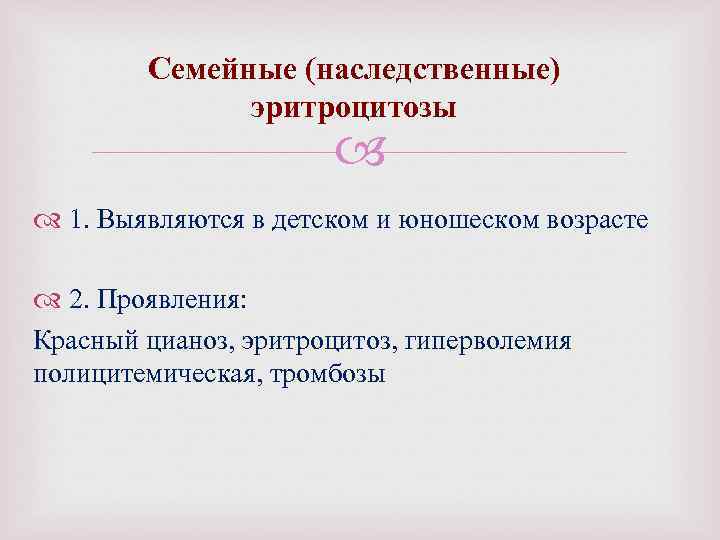 Семейные (наследственные) эритроцитозы

1. Выявляются в детском и юношеском возрасте

2. Проявления:
Красный цианоз, эритроцитоз, гиперволемия полицитемическая, тромбозы